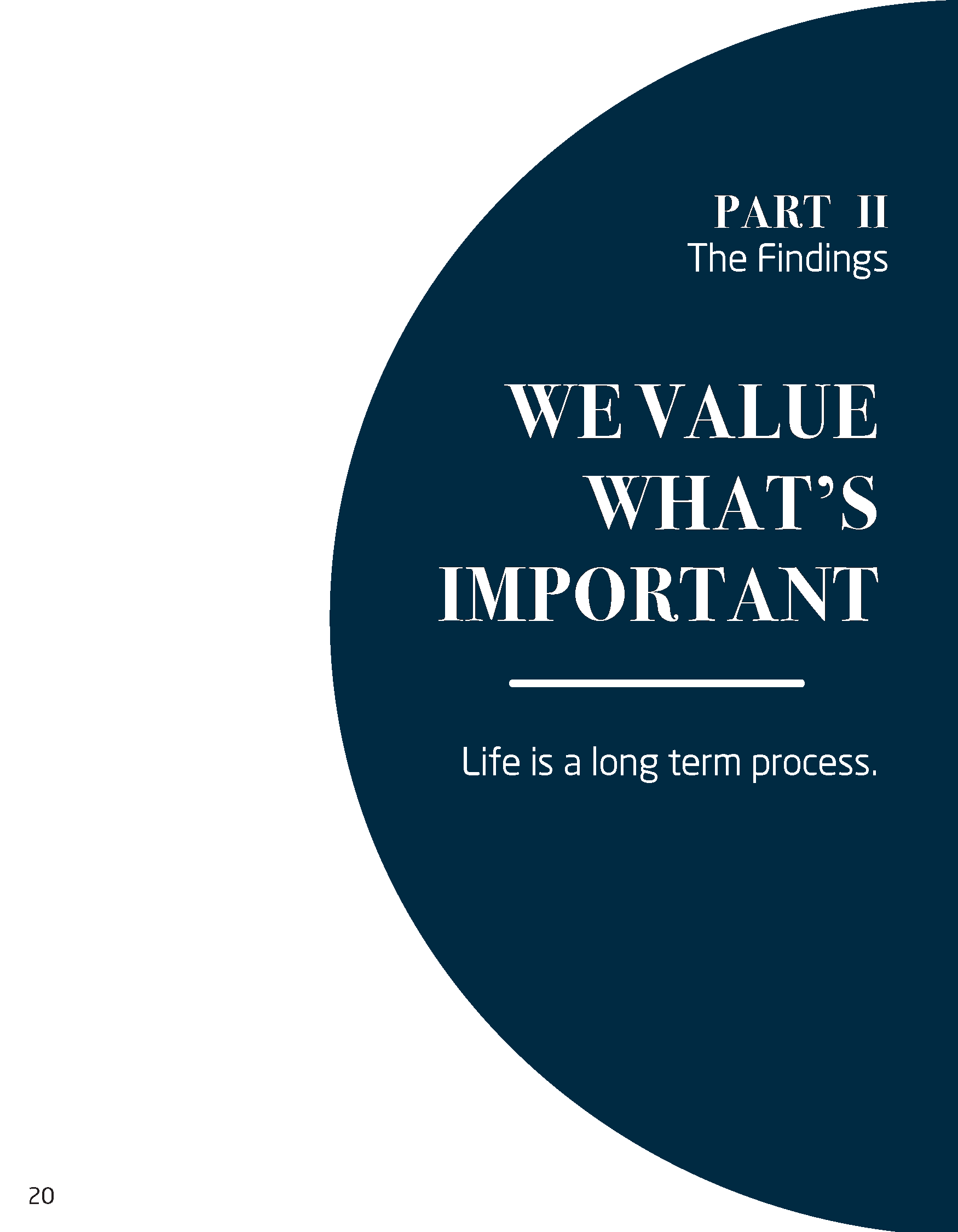 PART II
The Findings

WE VALUE WHAT'S IMPORTANT

Life is a long term process.

20